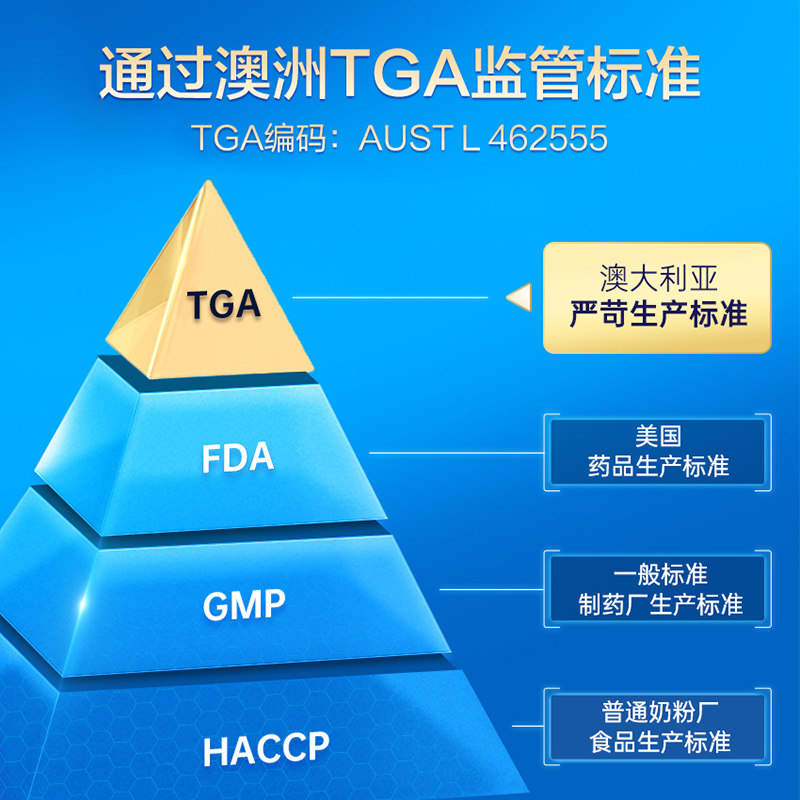 通过澳洲TGA监管标准

TGA编码：AUST L 462555

TGA

澳大利亚
严苛生产标准

FDA

美国
药品生产标准

GMP

一般标准
制药厂生产标准

HACCP

普通奶粉厂
食品生产标准